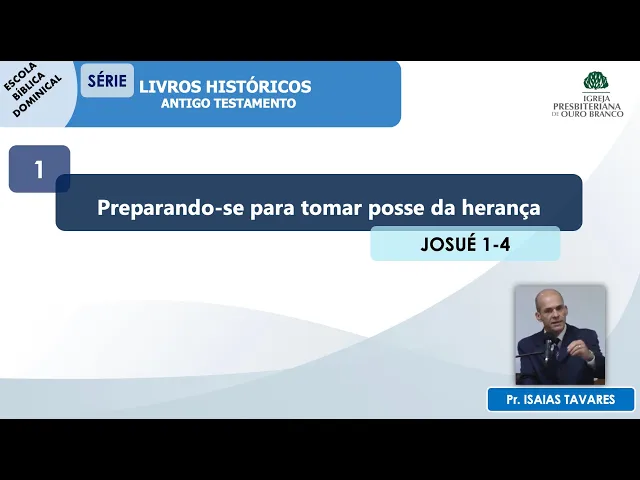 ESCOLA BÍBLICA DOMINICAL

SÉRIE

LIVROS HISTÓRICOS
ANTIGO TESTAMENTO

IGREJA PRESBITERIANA DE OURO BRANCO

1

Preparando-se para tomar posse da herança

JOSUÉ 1-4

Pr. ISAIAS TAVARES